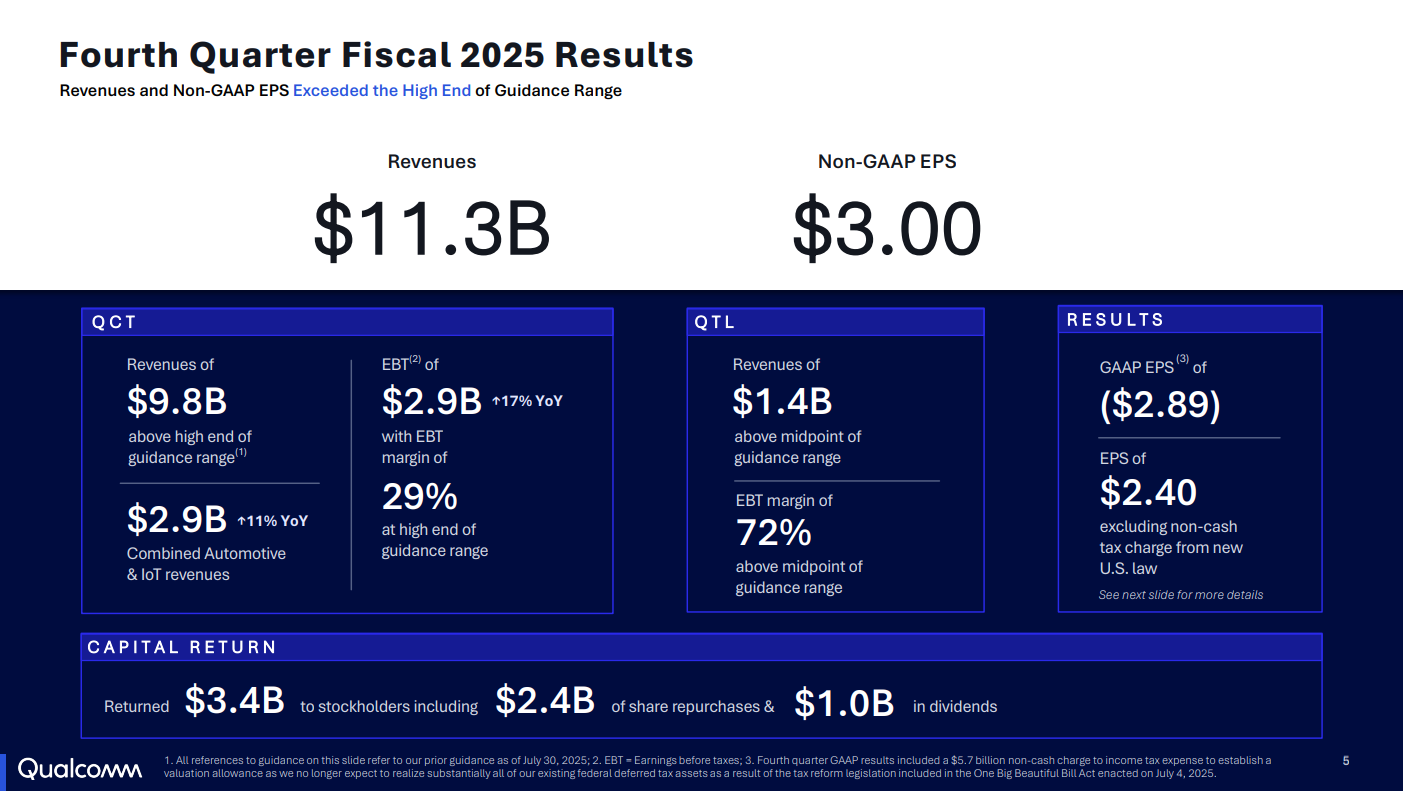 Fourth Quarter Fiscal 2025 Results

Revenues and Non-GAAP EPS Exceeded the High End of Guidance Range

Revenues

$11.3B

Non-GAAP EPS

$3.00

QCT

Revenues of

$9.8B

above high end of guidance range$^{(1)}$

$2.9B ↑11% YoY

Combined Automotive & IoT revenues

EBT$^{(2)}$ of

$2.9B ↑17% YoY

with EBT margin of

29%

at high end of guidance range

QTL

Revenues of

$1.4B

above midpoint of guidance range

EBT margin of

72%

above midpoint of guidance range

RESULTS

GAAP EPS$^{(3)}$ of

($2.89)

EPS of

$2.40

excluding non-cash tax charge from new U.S. law

See next slide for more details

CAPITAL RETURN

Returned $3.4B to stockholders including $2.4B of share repurchases & $1.0B in dividends

Qualcomm

1. All references to guidance on this slide refer to our prior guidance as of July 30, 2025; 2. EBT = Earnings before taxes; 3. Fourth quarter GAAP results included a $5.7 billion non-cash charge to income tax expense to establish a valuation allowance as we no longer expect to realize substantially all of our existing federal deferred tax assets as a result of the tax reform legislation included in the One Big Beautiful Bill Act enacted on July 4, 2025.

5